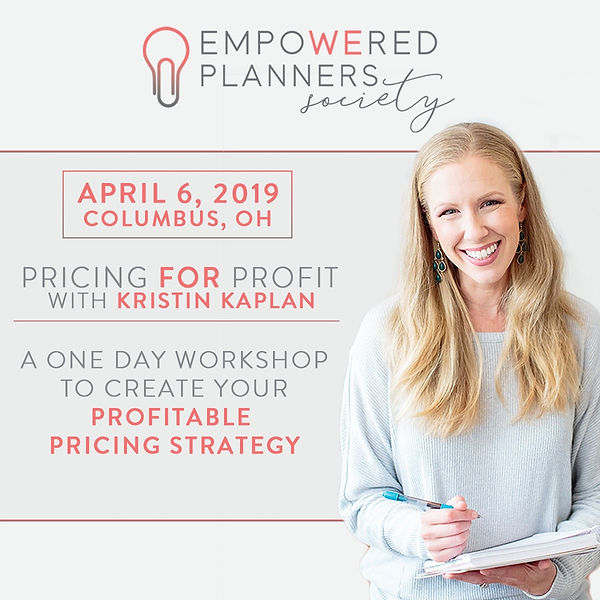 EMPOWERED PLANNERS society

APRIL 6, 2019
COLUMBUS, OH

PRICING FOR PROFIT
WITH KRISTIN KAPLAN

A ONE DAY WORKSHOP TO CREATE YOUR PROFITABLE PRICING STRATEGY